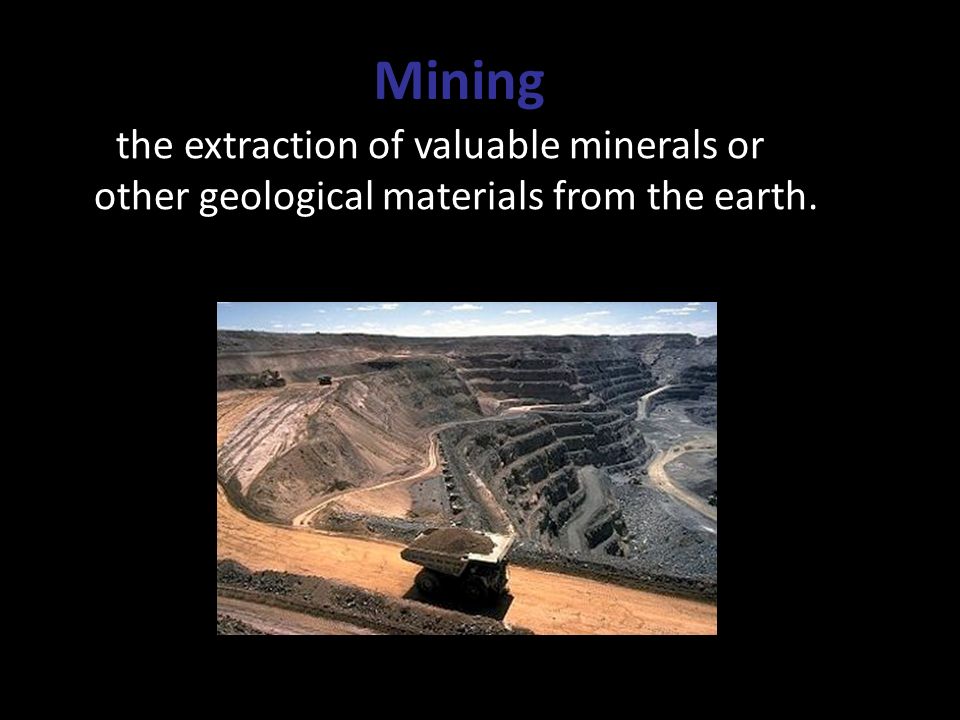 Mining

the extraction of valuable minerals or other geological materials from the earth.